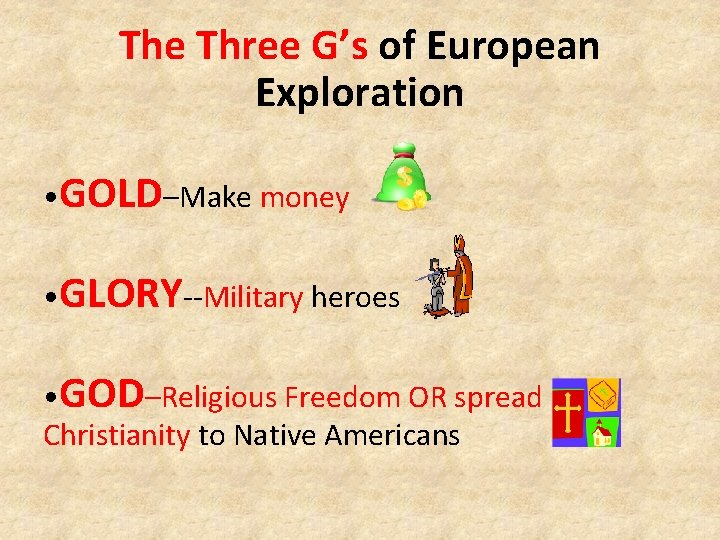 The Three G's of European Exploration

•GOLD–Make money

•GLORY--Military heroes

•GOD–Religious Freedom OR spread Christianity to Native Americans